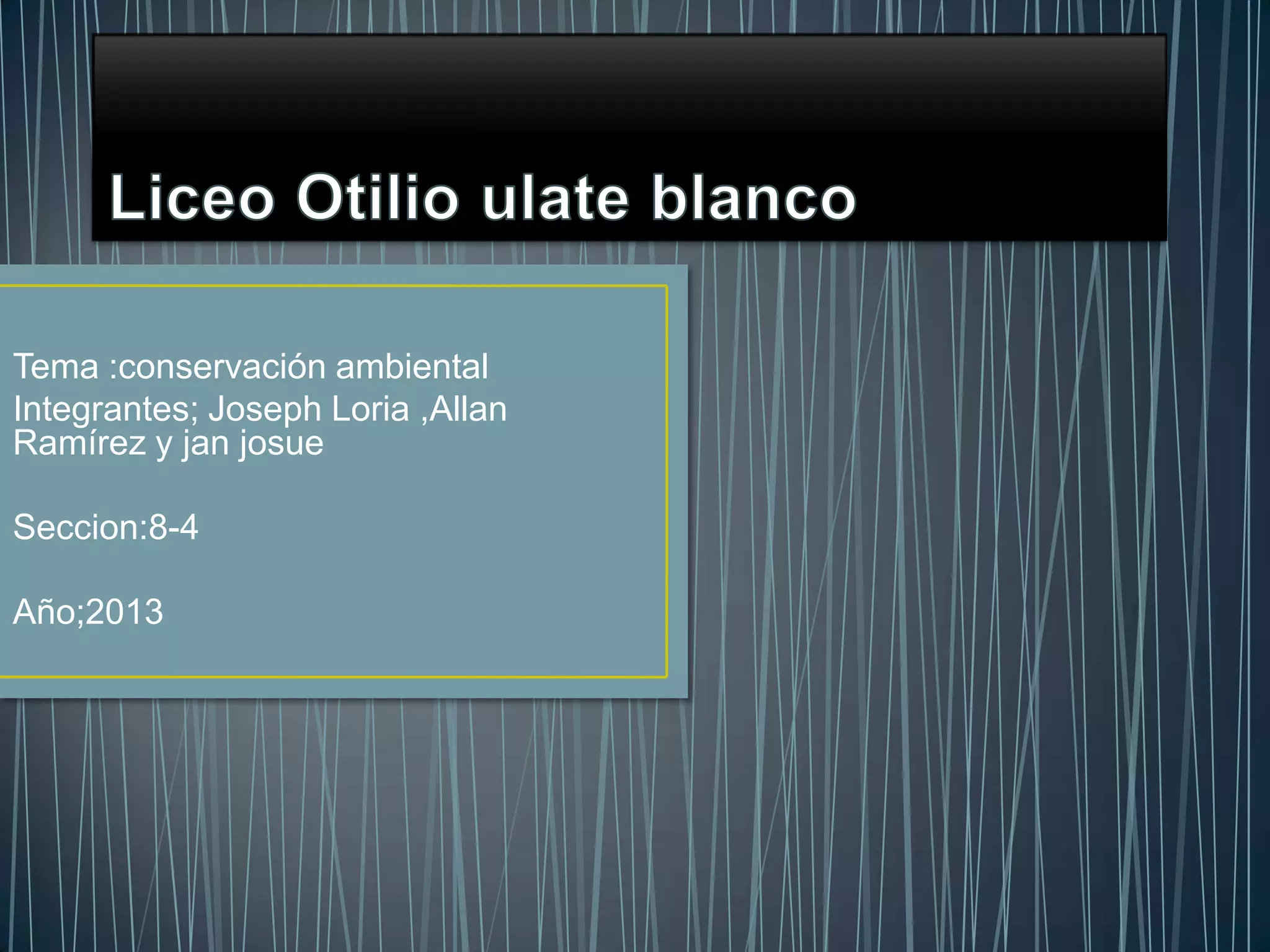 Liceo Otilio ulate blanco

Tema :conservación ambiental
Integrantes; Joseph Loria ,Allan Ramírez y jan josue

Seccion:8-4

Año;2013